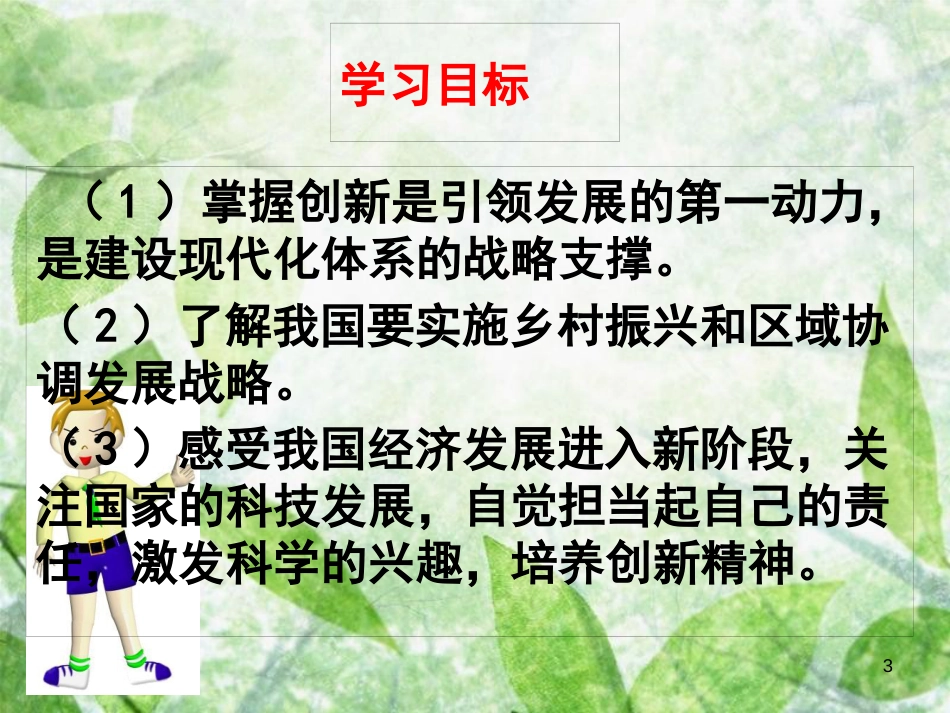 学习目标

（1）掌握创新是引领发展的第一动力，是建设现代化体系的战略支撑。

（2）了解我国要实施乡村振兴和区域协调发展战略。

（3）感受我国经济发展进入新阶段，关注国家的科技发展，自觉担当起自己的责任，激发科学的兴趣，培养创新精神。

3